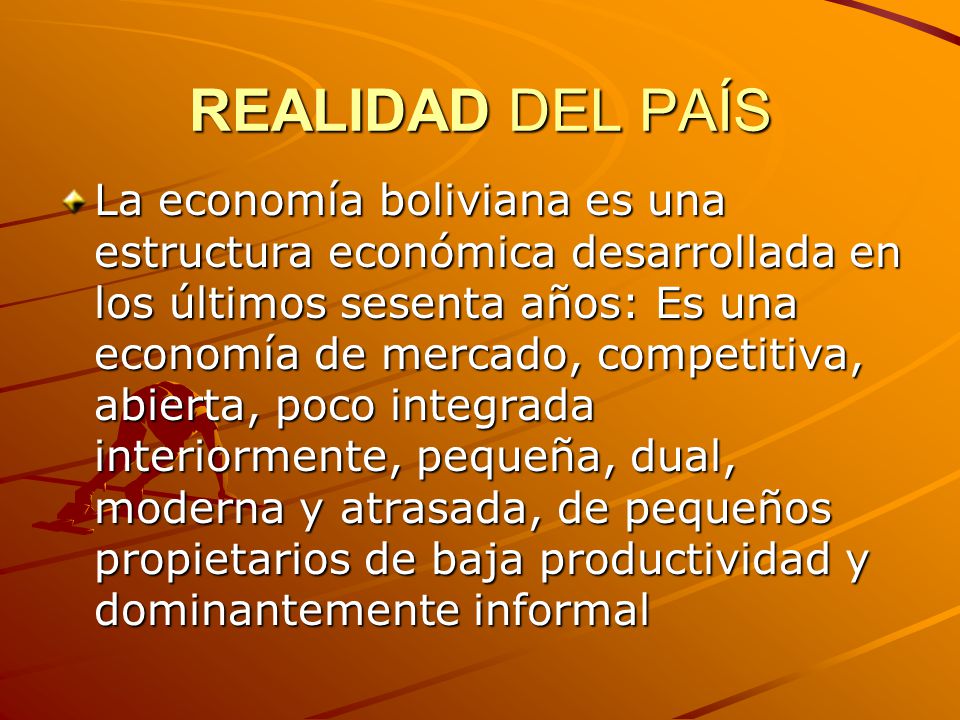 REALIDAD DEL PAÍS

La economía boliviana es una estructura económica desarrollada en los últimos sesenta años: Es una economía de mercado, competitiva, abierta, poco integrada interiormente, pequeña, dual, moderna y atrasada, de pequeños propietarios de baja productividad y dominantemente informal